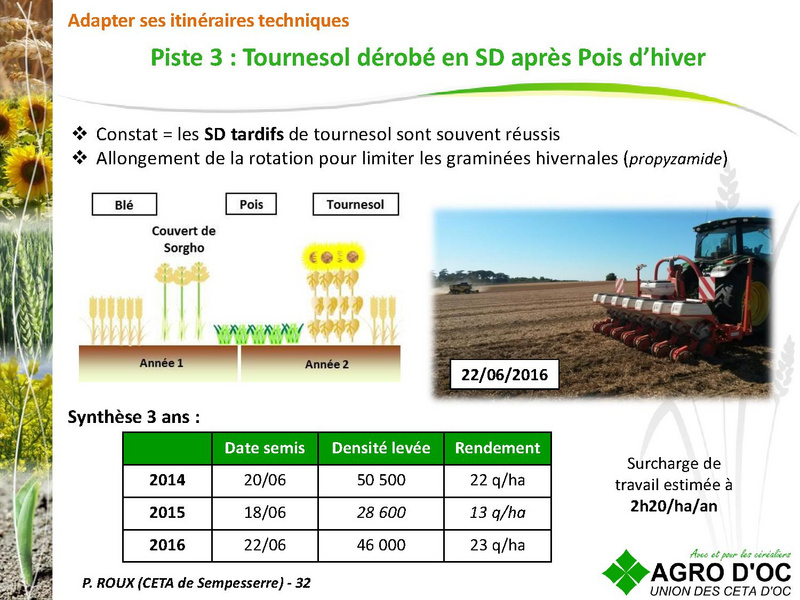 Adapter ses itinéraires techniques

Piste 3 : Tournesol dérobé en SD après Pois d'hiver

❖ Constat = les SD tardifs de tournesol sont souvent réussis
❖ Allongement de la rotation pour limiter les graminées hivernales (propyzamide)

Blé

Pois

Tournesol

Couvert de Sorgho

Année 1

Année 2

22/06/2016

Synthèse 3 ans :

| | Date semis | Densité levée | Rendement |
|---|---|---|---|
| 2014 | 20/06 | 50 500 | 22 q/ha |
| 2015 | 18/06 | 28 600 | 13 q/ha |
| 2016 | 22/06 | 46 000 | 23 q/ha |

Surcharge de travail estimée à 2h20/ha/an

P. ROUX (CETA de Sempesserre) - 32

Avec et pour les céréaliers
AGRO D'OC
UNION DES CETA D'OC